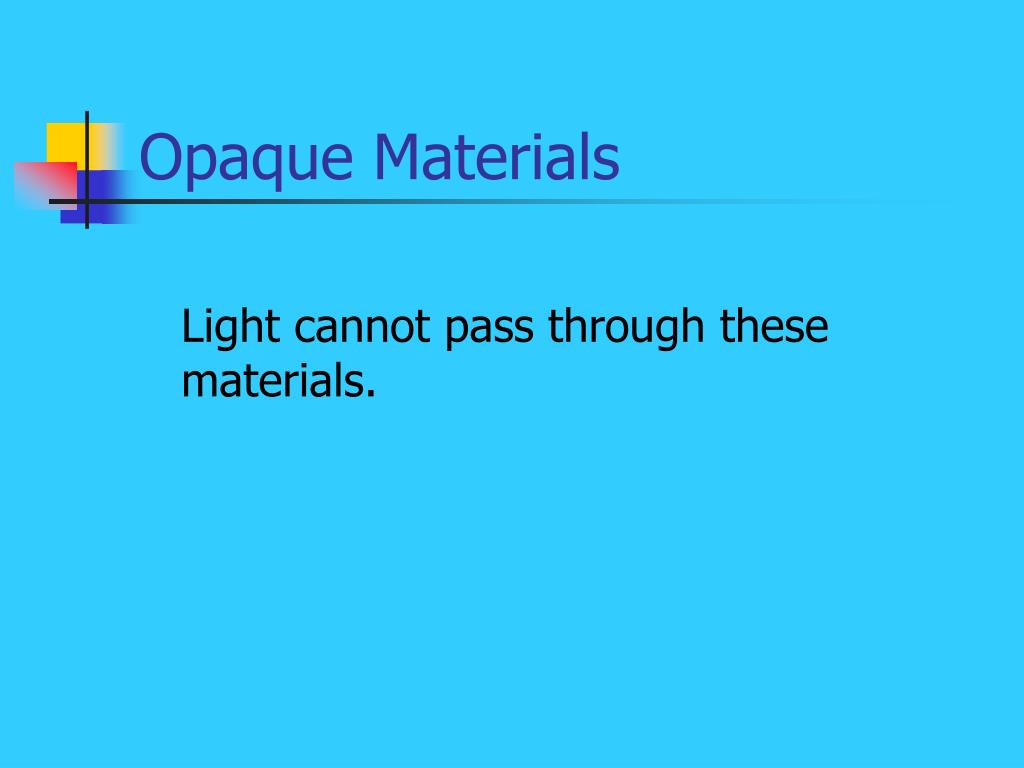 Opaque Materials

Light cannot pass through these materials.